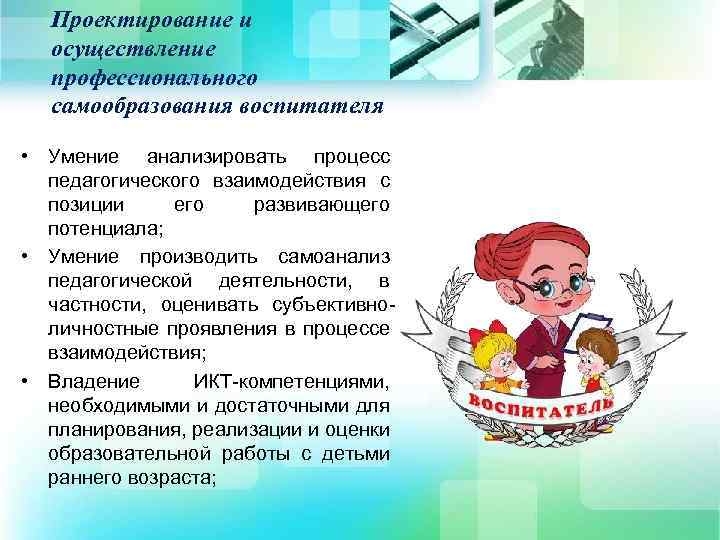 Проектирование и осуществление профессионального самообразования воспитателя

• Умение анализировать процесс педагогического взаимодействия с позиции его развивающего потенциала;

• Умение производить самоанализ педагогической деятельности, в частности, оценивать субъективно-личностные проявления в процессе взаимодействия;

• Владение ИКТ-компетенциями, необходимыми и достаточными для планирования, реализации и оценки образовательной работы с детьми раннего возраста;

ВОСПИТАТЕЛЬ